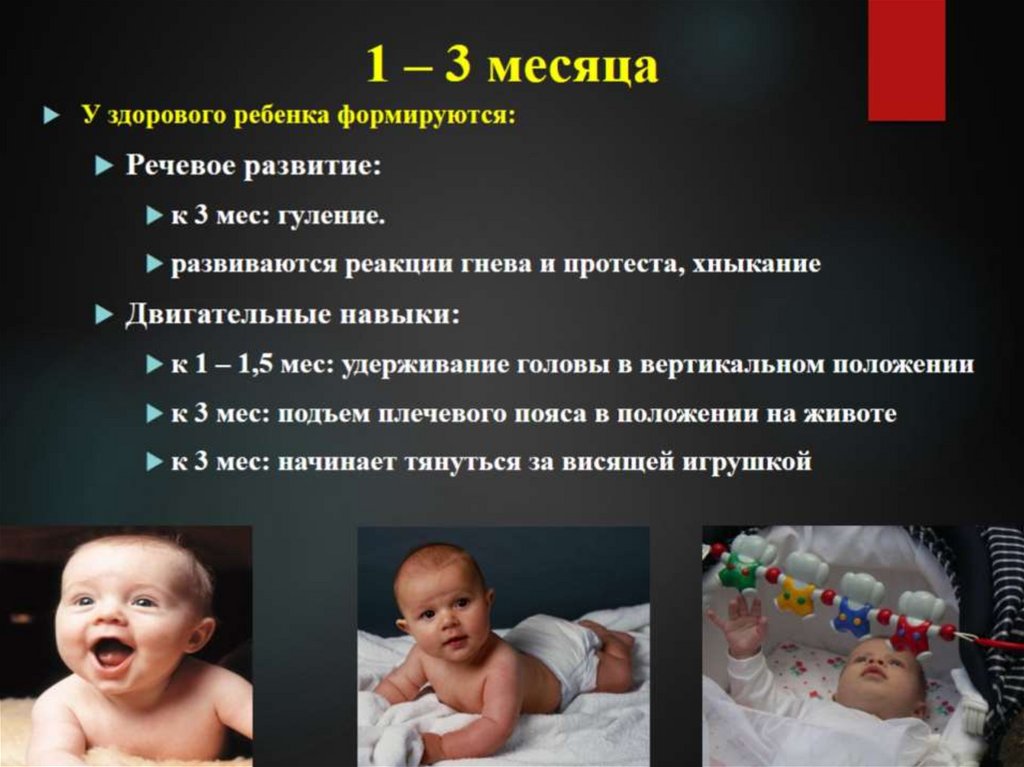 1 – 3 месяца

У здорового ребенка формируются:

Речевое развитие:

к 3 мес: гуление.

развиваются реакции гнева и протеста, хныкание

Двигательные навыки:

к 1 – 1,5 мес: удерживание головы в вертикальном положении

к 3 мес: подъем плечевого пояса в положении на животе

к 3 мес: начинает тянуться за висящей игрушкой